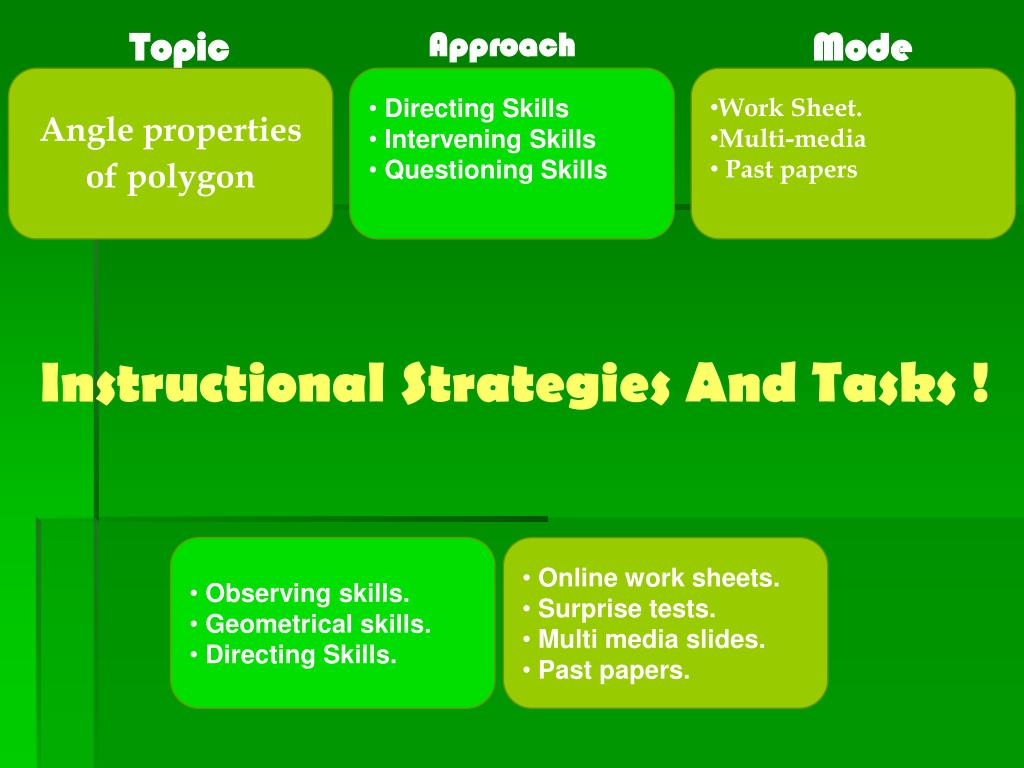 Topic

Angle properties of polygon

Approach

• Directing Skills
• Intervening Skills
• Questioning Skills

Mode

•Work Sheet.
•Multi-media
• Past papers

Instructional Strategies And Tasks !

• Observing skills.
• Geometrical skills.
• Directing Skills.

• Online work sheets.
• Surprise tests.
• Multi media slides.
• Past papers.